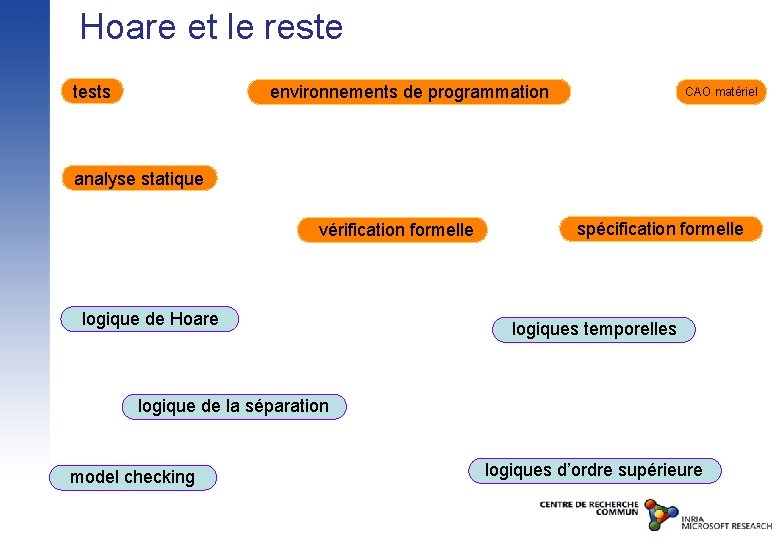 Hoare et le reste

tests

environnements de programmation

CAO matériel

analyse statique

vérification formelle

spécification formelle

logique de Hoare

logiques temporelles

logique de la séparation

model checking

logiques d'ordre supérieure

CENTRE DE RECHERCHE COMMUN

INRIA MICROSOFT RESEARCH